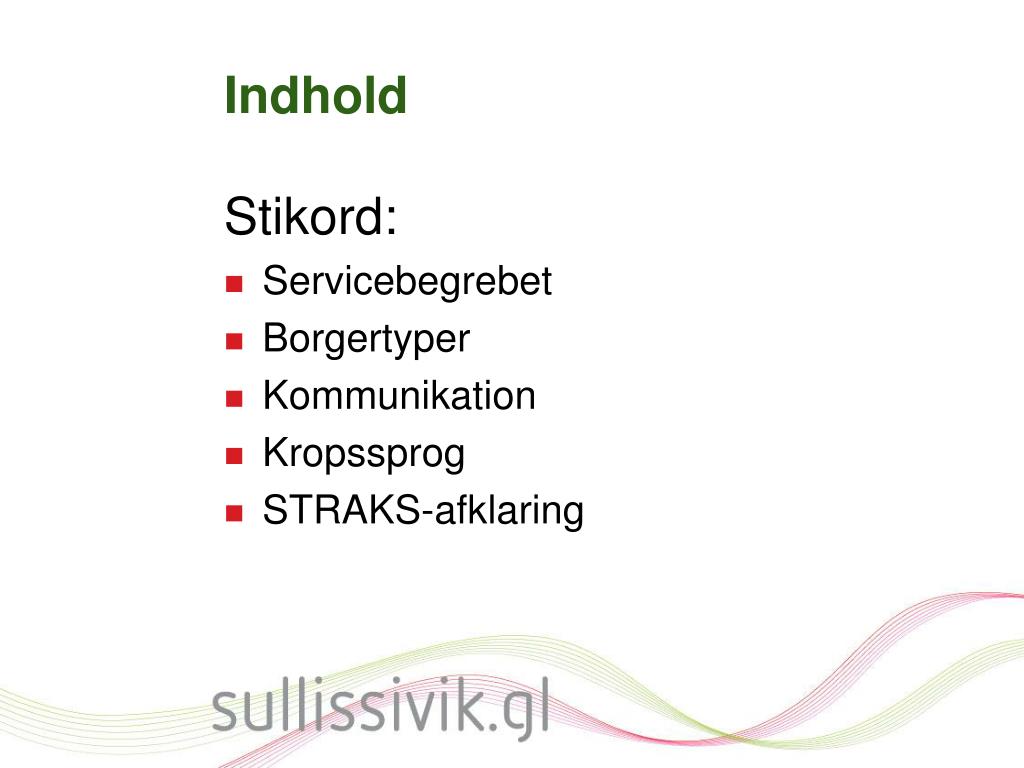 Indhold

Stikord:

- Servicebegrebet
- Borgertyper
- Kommunikation
- Kropssprog
- STRAKS-afklaring

sullissivik.gl